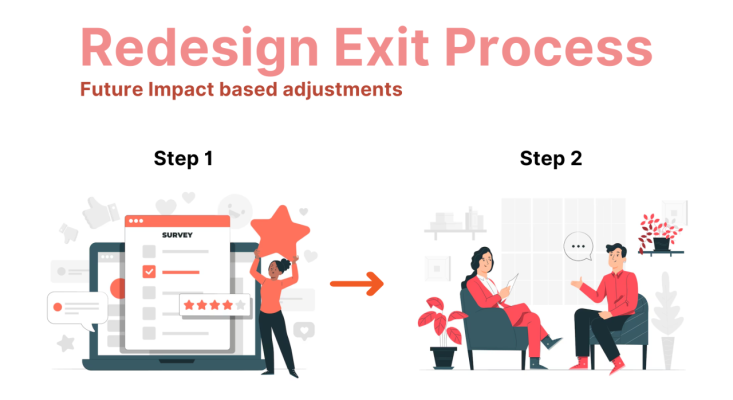 Redesign Exit Process
Future Impact based adjustments

Step 1

SURVEY

Step 2